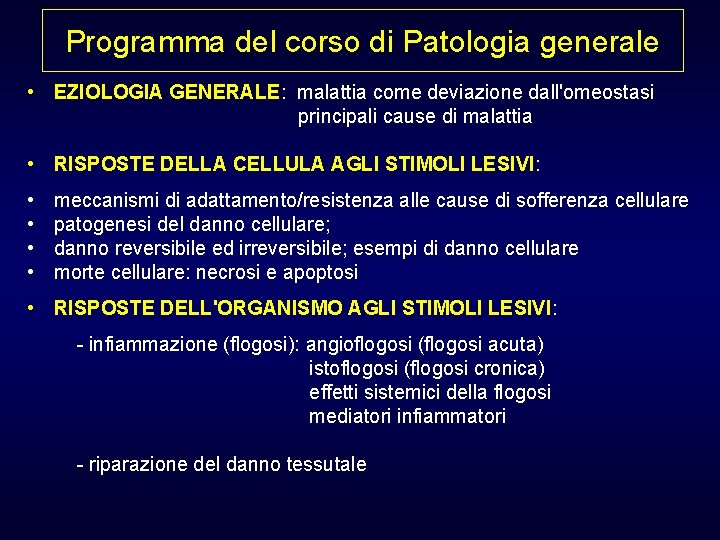 Programma del corso di Patologia generale

• EZIOLOGIA GENERALE: malattia come deviazione dall'omeostasi
principali cause di malattia

• RISPOSTE DELLA CELLULA AGLI STIMOLI LESIVI:

• meccanismi di adattamento/resistenza alle cause di sofferenza cellulare
• patogenesi del danno cellulare;
• danno reversibile ed irreversibile; esempi di danno cellulare
• morte cellulare: necrosi e apoptosi

• RISPOSTE DELL'ORGANISMO AGLI STIMOLI LESIVI:

- infiammazione (flogosi): angioflogosi (flogosi acuta)
istoflogosi (flogosi cronica)
effetti sistemici della flogosi
mediatori infiammatori

- riparazione del danno tessutale